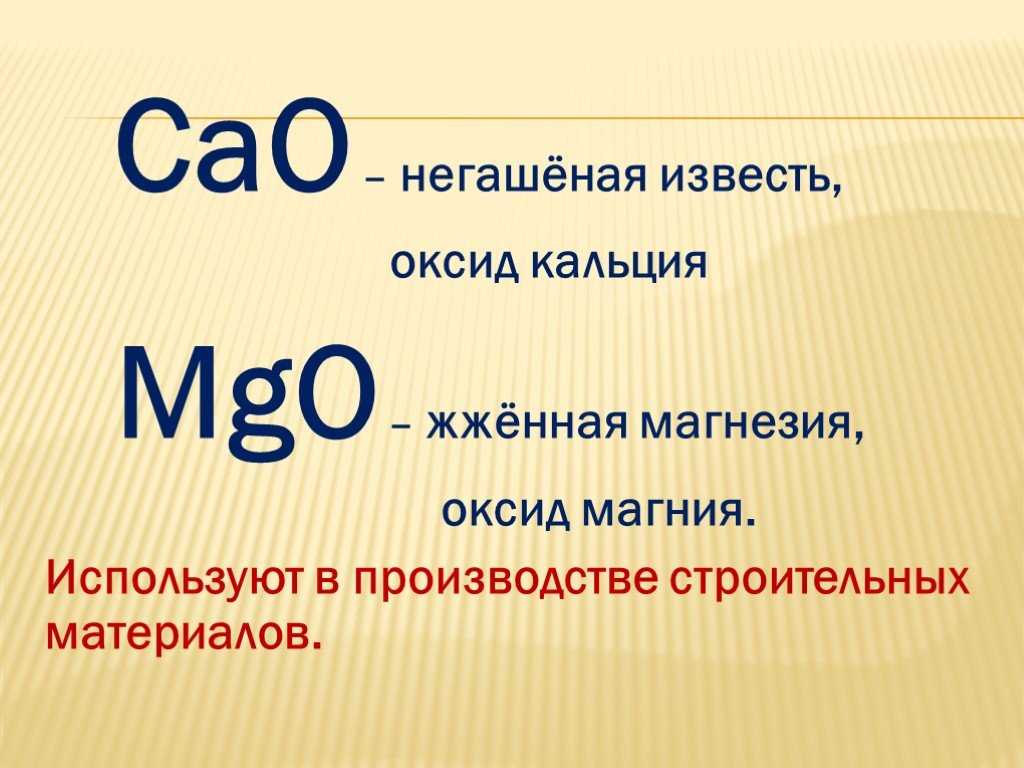 $CaO$ – негашёная известь,

оксид кальция

$MgO$ – жжённая магнезия,

оксид магния.

Используют в производстве строительных материалов.